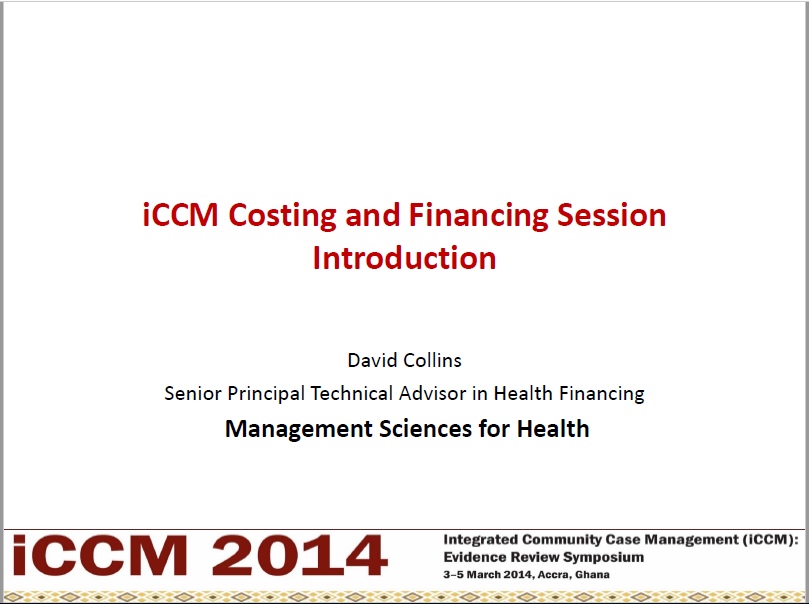 iCCM Costing and Financing Session
Introduction

David Collins

Senior Principal Technical Advisor in Health Financing

Management Sciences for Health

iCCM 2014

Integrated Community Case Management (iCCM):
Evidence Review Symposium
3–5 March 2014, Accra, Ghana